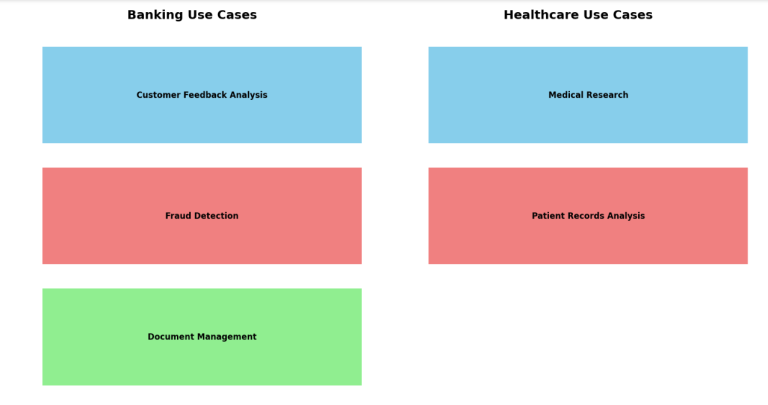 Banking Use Cases

Customer Feedback Analysis

Fraud Detection

Document Management

Healthcare Use Cases

Medical Research

Patient Records Analysis